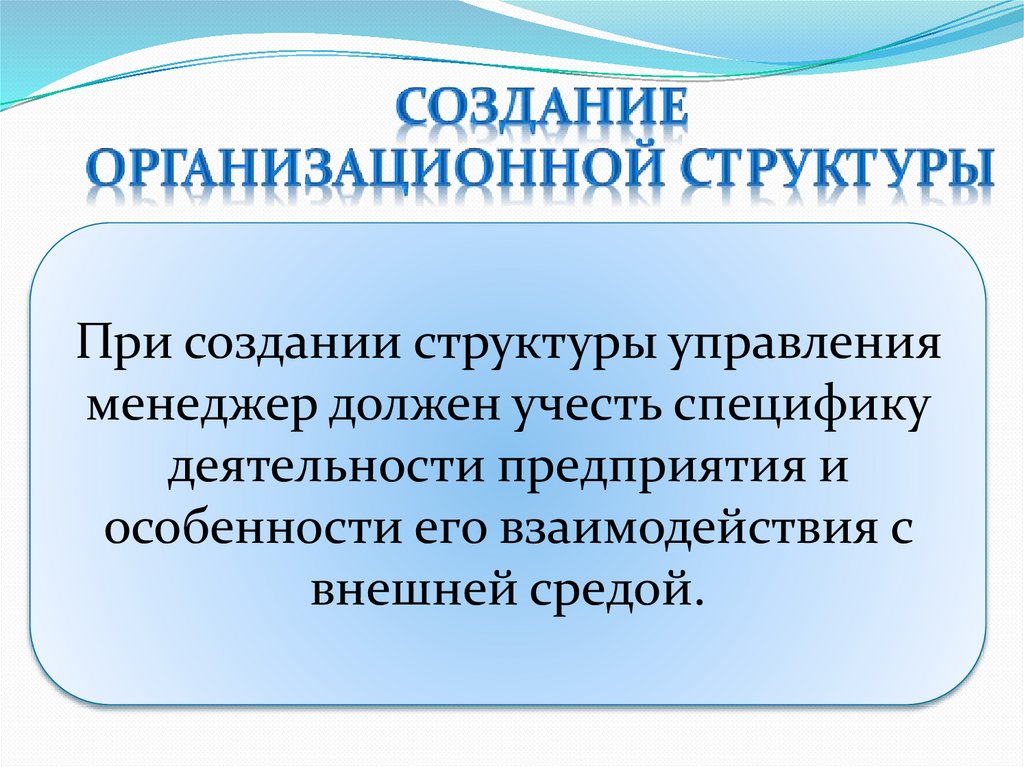 СОЗДАНИЕ ОРГАНИЗАЦИОННОЙ СТРУКТУРЫ

При создании структуры управления менеджер должен учесть специфику деятельности предприятия и особенности его взаимодействия с внешней средой.